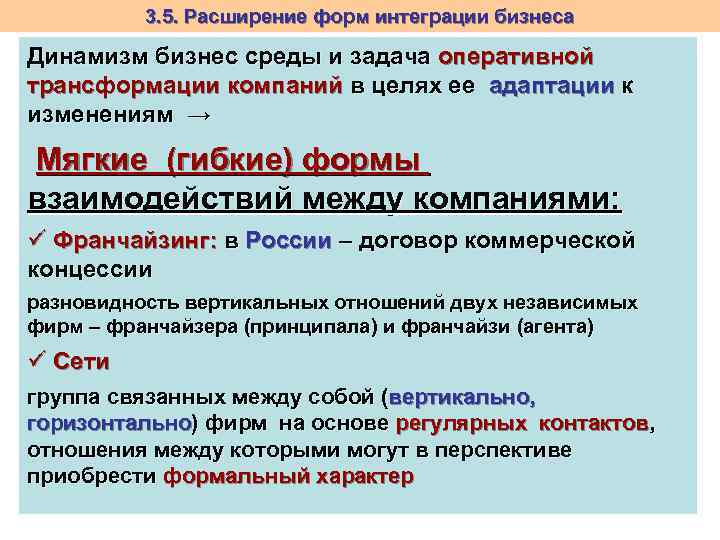 3.5. Расширение форм интеграции бизнеса

Динамизм бизнес среды и задача оперативной трансформации компаний в целях ее адаптации к изменениям →

Мягкие (гибкие) формы взаимодействий между компаниями:

✓ Франчайзинг: в России – договор коммерческой концессии

разновидность вертикальных отношений двух независимых фирм – франчайзера (принципала) и франчайзи (агента)

✓ Сети

группа связанных между собой (вертикально, горизонтально) фирм на основе регулярных контактов, отношения между которыми могут в перспективе приобрести формальный характер